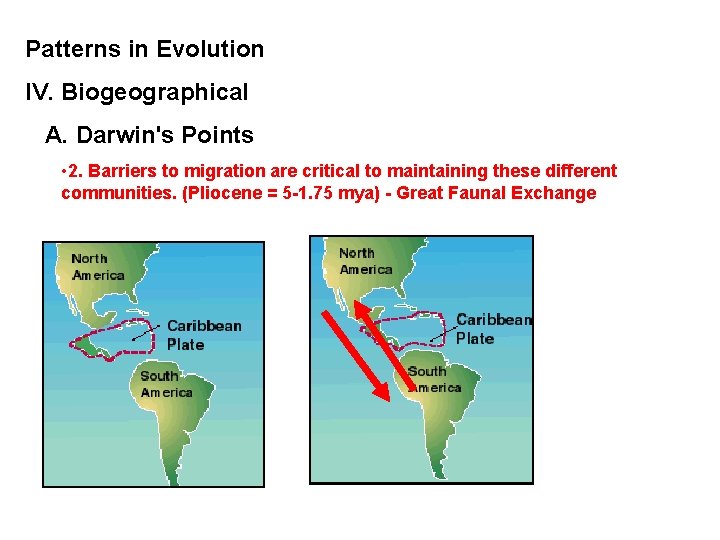 Patterns in Evolution

IV. Biogeographical

A. Darwin's Points

•2. Barriers to migration are critical to maintaining these different communities. (Pliocene = 5-1.75 mya) - Great Faunal Exchange

North America

Caribbean Plate

South America

North America

Caribbean Plate

South America